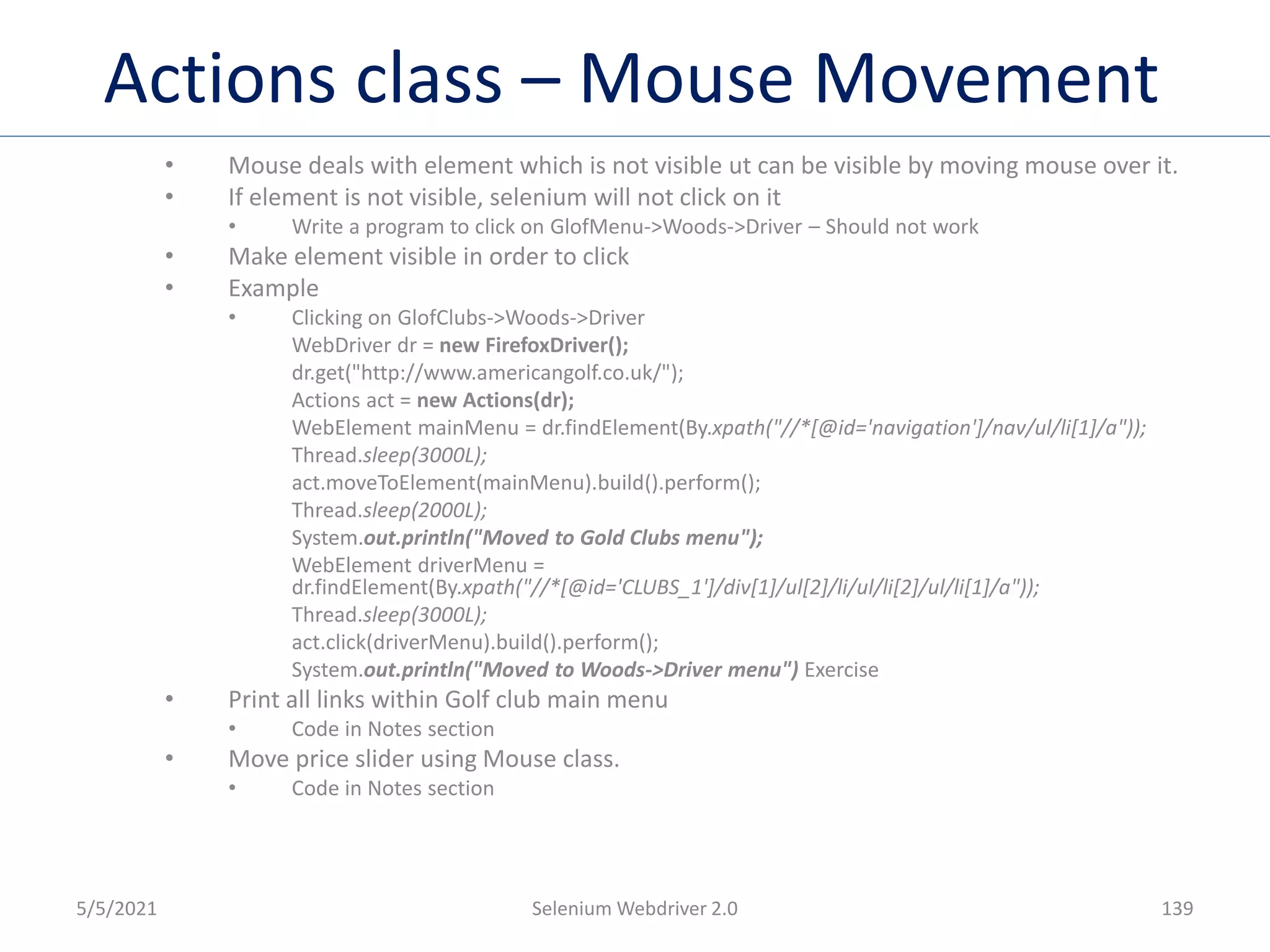 Actions class – Mouse Movement

• Mouse deals with element which is not visible ut can be visible by moving mouse over it.
• If element is not visible, selenium will not click on it
  • Write a program to click on GlofMenu->Woods->Driver – Should not work
• Make element visible in order to click
• Example
  • Clicking on GlofClubs->Woods->Driver
    WebDriver dr = new FirefoxDriver();
    dr.get("http://www.americangolf.co.uk/");
    Actions act = new Actions(dr);
    WebElement mainMenu = dr.findElement(By.xpath("//*[@id='navigation']/nav/ul/li[1]/a"));
    Thread.sleep(3000L);
    act.moveToElement(mainMenu).build().perform();
    Thread.sleep(2000L);
    System.out.println("Moved to Gold Clubs menu");
    WebElement driverMenu = dr.findElement(By.xpath("//*[@id='CLUBS_1']/div[1]/ul[2]/li/ul/li[2]/ul/li[1]/a"));
    Thread.sleep(3000L);
    act.click(driverMenu).build().perform();
    System.out.println("Moved to Woods->Driver menu") Exercise
• Print all links within Golf club main menu
  • Code in Notes section
• Move price slider using Mouse class.
  • Code in Notes section

5/5/2021 Selenium Webdriver 2.0 139